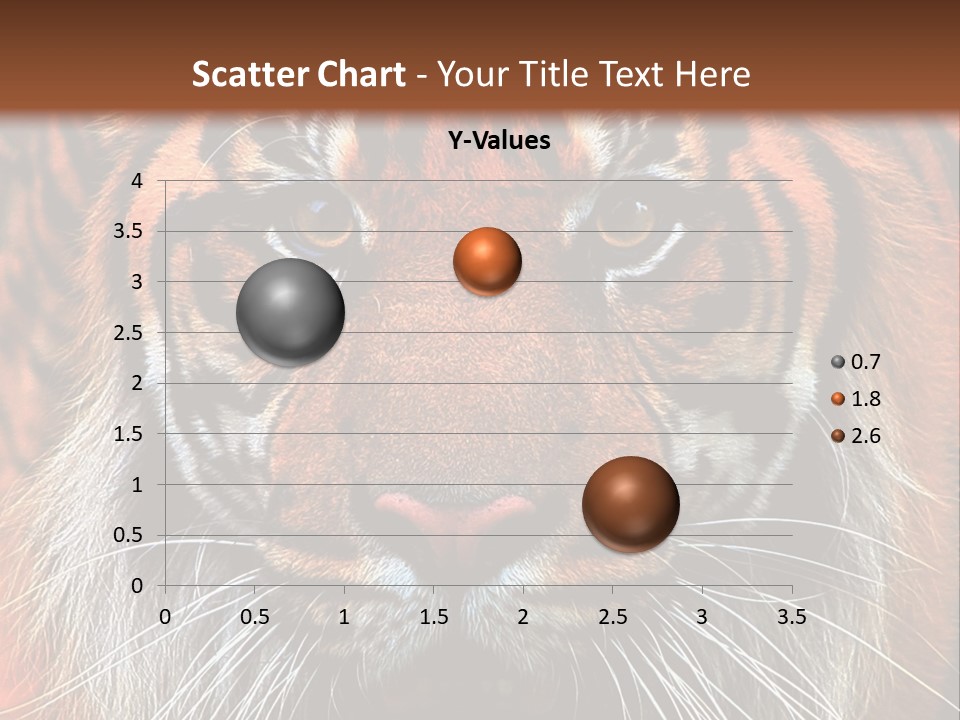 Scatter Chart - Your Title Text Here

Y-Values

4
3.5
3
2.5
2
1.5
1
0.5
0

0 0.5 1 1.5 2 2.5 3 3.5

0.7
1.8
2.6